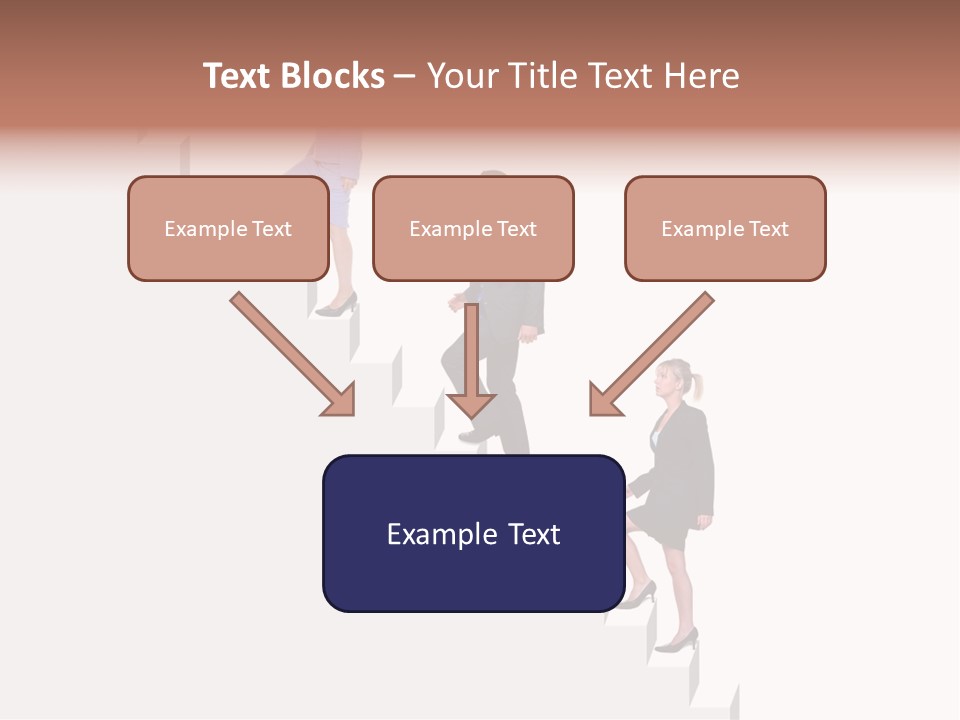 Text Blocks – Your Title Text Here

Example Text

Example Text

Example Text

Example Text